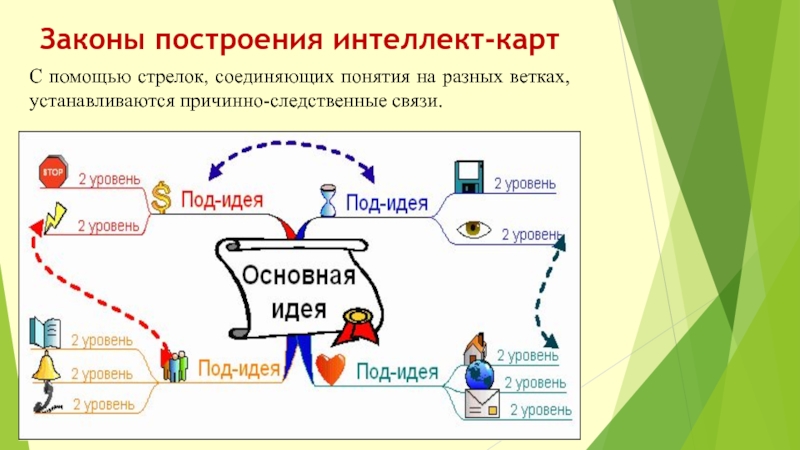 Законы построения интеллект-карт

С помощью стрелок, соединяющих понятия на разных ветках, устанавливаются причинно-следственные связи.

STOP

2 уровень

2 уровень

Под-идея

Под-идея

2 уровень

2 уровень

Основная идея

2 уровень

2 уровень

2 уровень

Под-идея

Под-идея

2 уровень

2 уровень

2 уровень